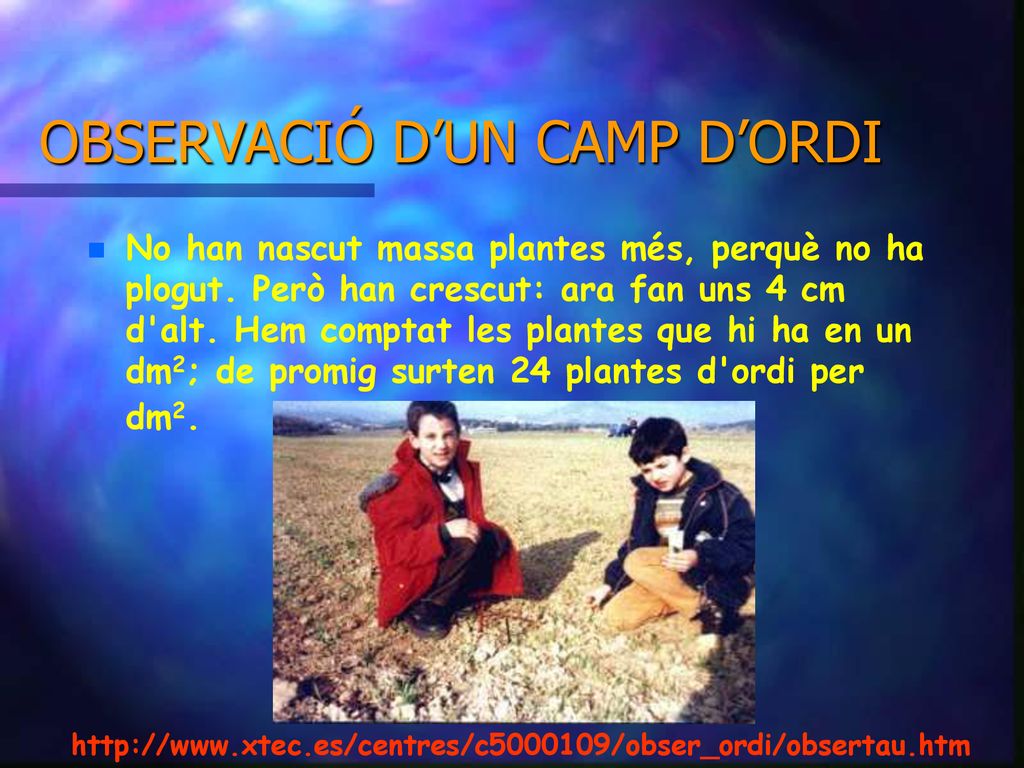 OBSERVACIÓ D’UN CAMP D’ORDI

No han nascut massa plantes més, perquè no ha plogut. Però han crescut: ara fan uns 4 cm d'alt. Hem comptat les plantes que hi ha en un $dm^2$; de promig surten 24 plantes d'ordi per $dm^2$.

http://www.xtec.es/centres/c5000109/obser_ordi/obsertau.htm